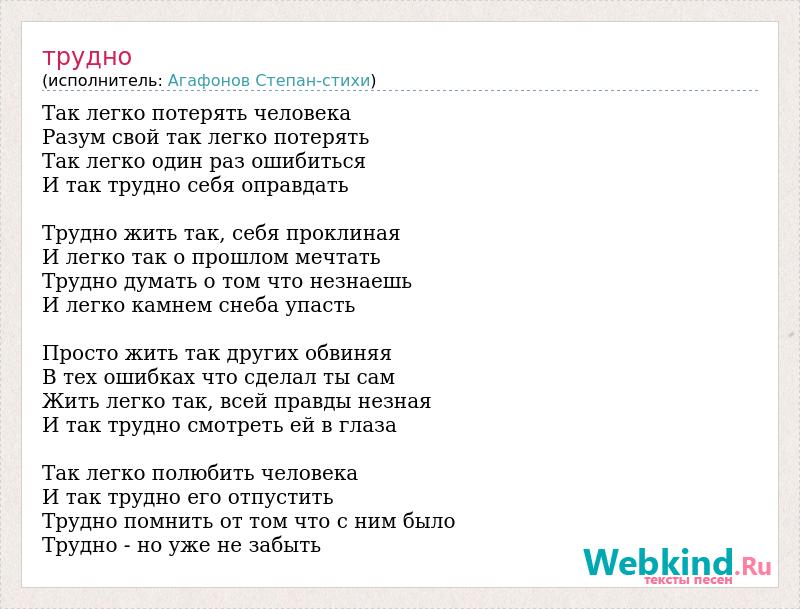 трудно
(исполнитель: Агафонов Степан-стихи)

Так легко потерять человека
Разум свой так легко потерять
Так легко один раз ошибиться
И так трудно себя оправдать

Трудно жить так, себя проклиная
И легко так о прошлом мечтать
Трудно думать о том что незнаешь
И легко камнем снеба упасть

Просто жить так других обвиняя
В тех ошибках что сделал ты сам
Жить легко так, всей правды незная
И так трудно смотреть ей в глаза

Так легко полюбить человека
И так трудно его отпустить
Трудно помнить от том что с ним было
Трудно - но уже не забыть

Webkind.Ru
тексты песен